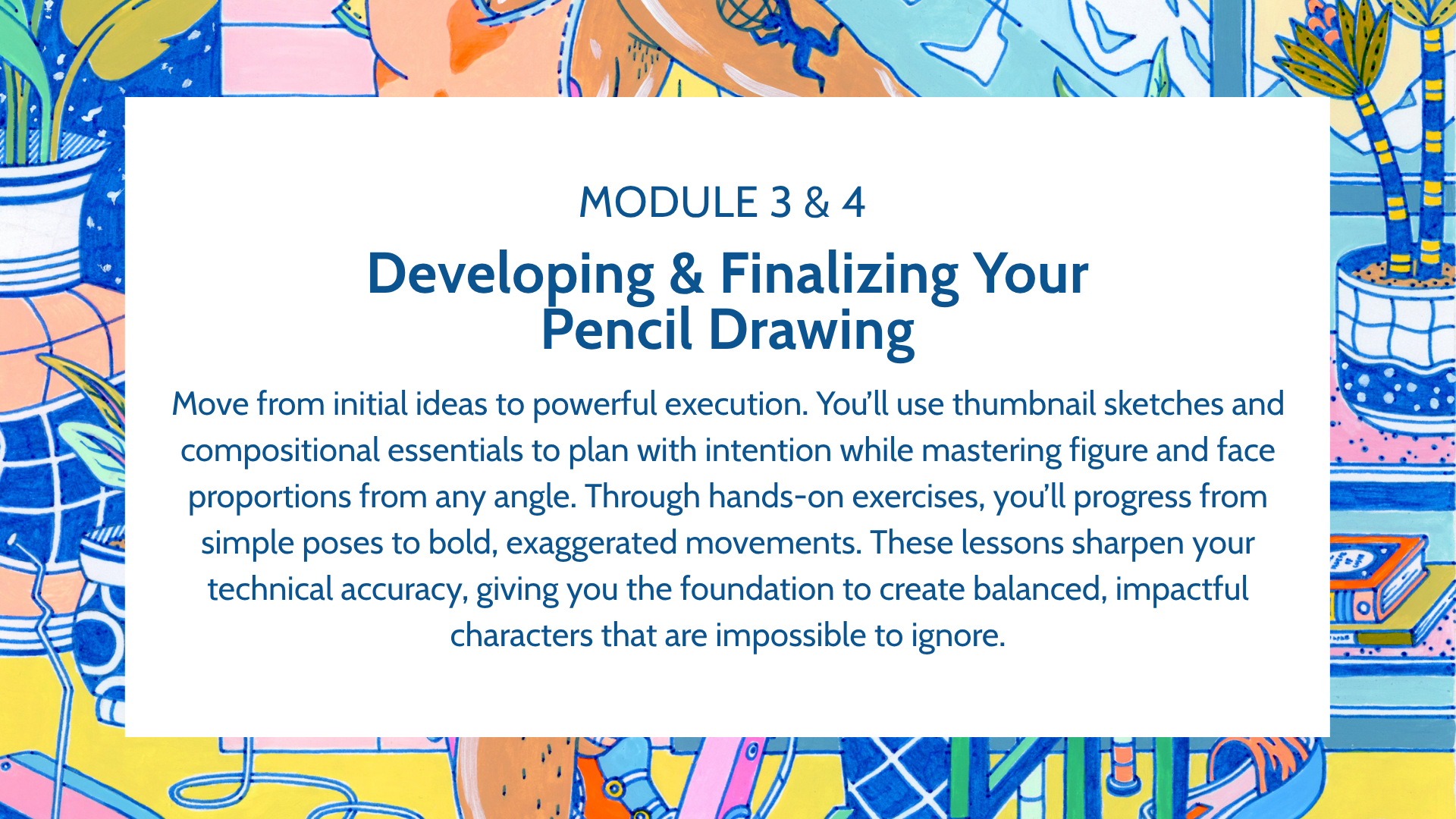 MODULE 3 & 4

Developing & Finalizing Your Pencil Drawing

Move from initial ideas to powerful execution. You'll use thumbnail sketches and compositional essentials to plan with intention while mastering figure and face proportions from any angle. Through hands-on exercises, you'll progress from simple poses to bold, exaggerated movements. These lessons sharpen your technical accuracy, giving you the foundation to create balanced, impactful characters that are impossible to ignore.